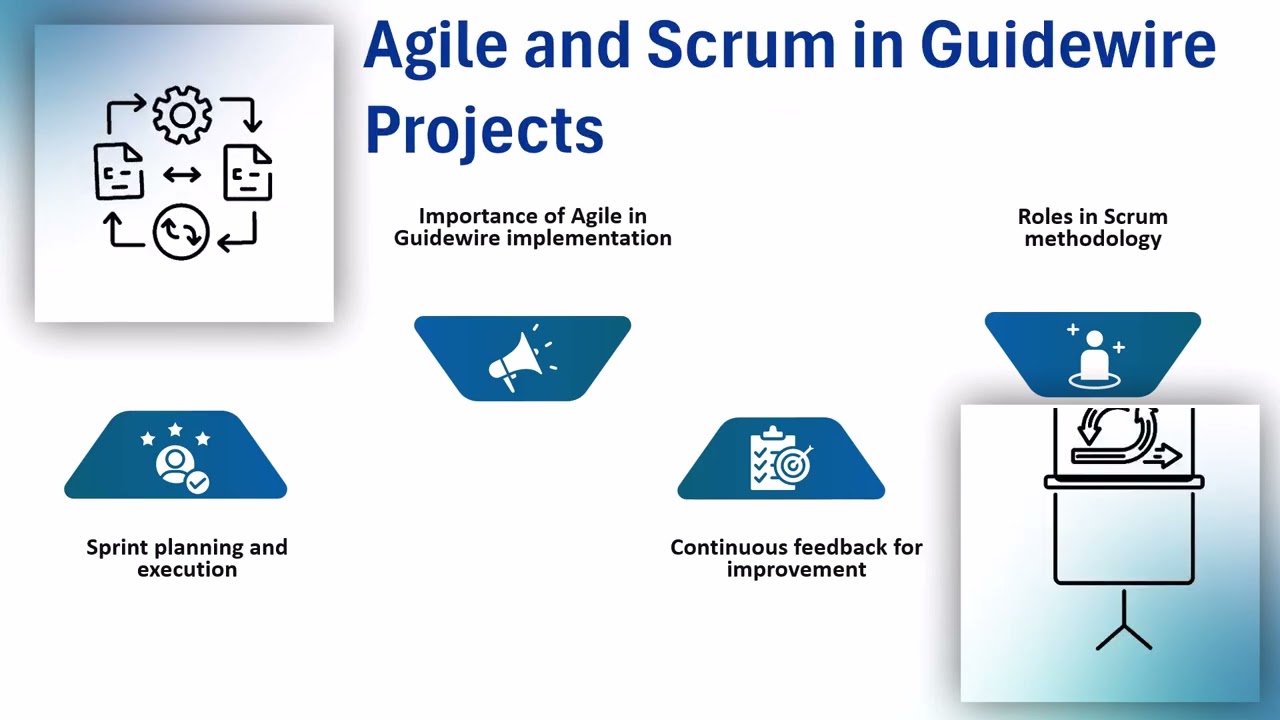 Agile and Scrum in Guidewire Projects

Importance of Agile in Guidewire implementation

Roles in Scrum methodology

Sprint planning and execution

Continuous feedback for improvement